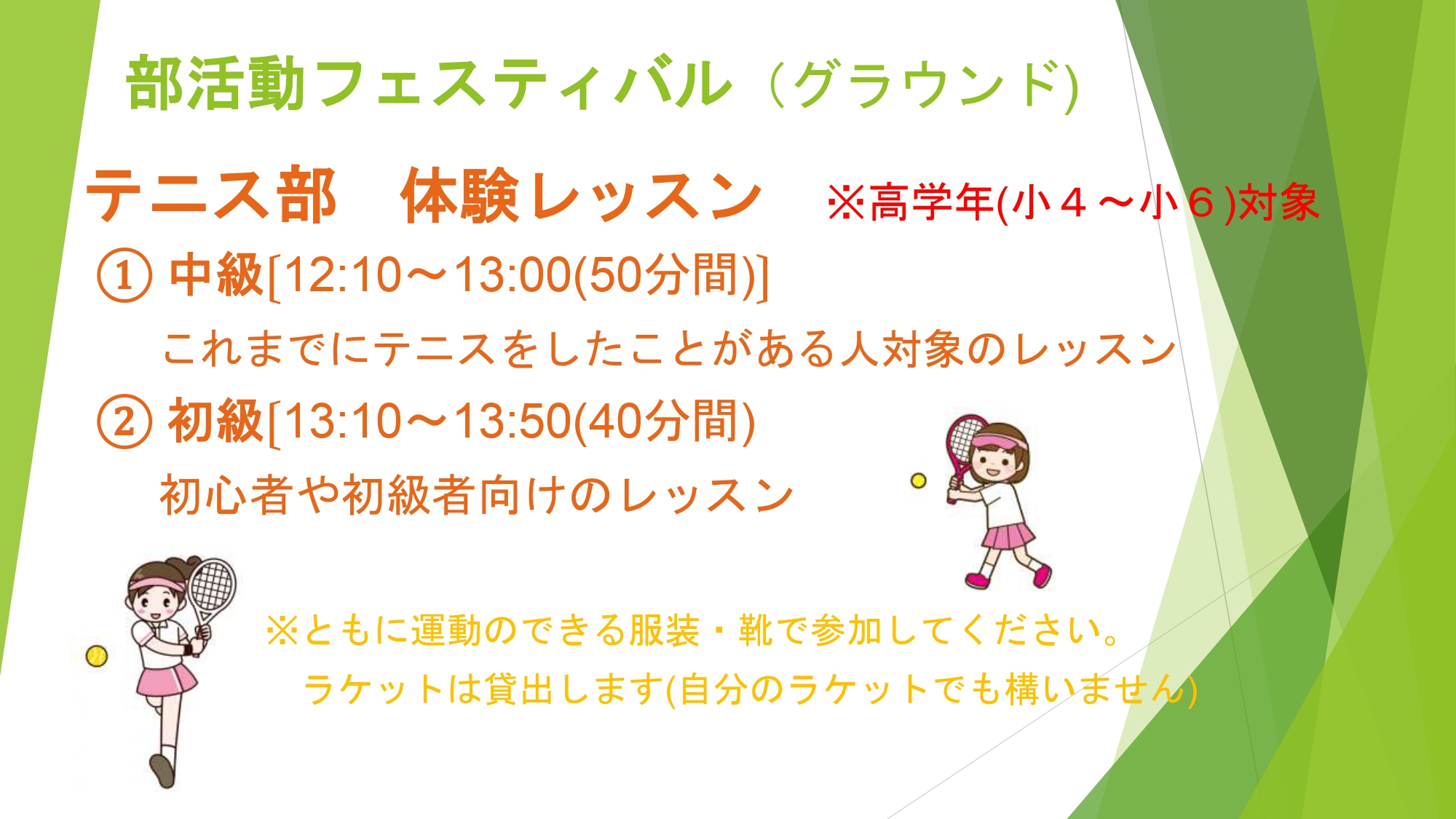 部活動フェスティバル（グラウンド)

テニス部　体験レッスン　※高学年(小４～小６)対象

① 中級[12:10～13:00(50分間)]

これまでにテニスをしたことがある人対象のレッスン

② 初級[13:10～13:50(40分間)

初心者や初級者向けのレッスン

※ともに運動のできる服装・靴で参加してください。

ラケットは貸出します(自分のラケットでも構いません)